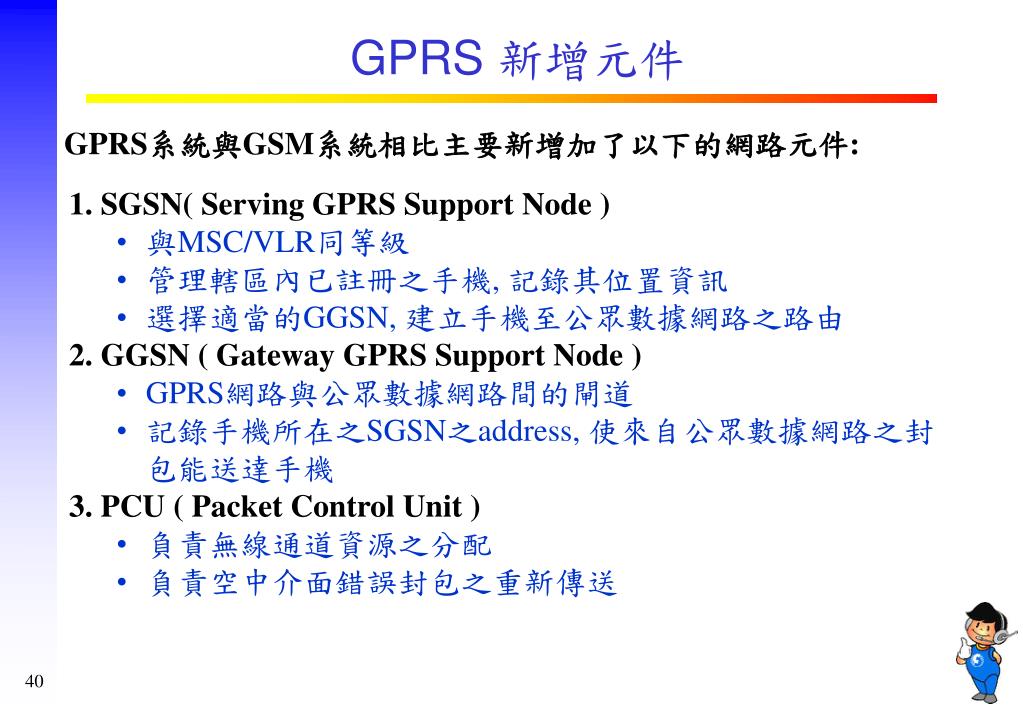 GPRS 新增元件

GPRS系統與GSM系統相比主要新增加了以下的網路元件:

1. SGSN( Serving GPRS Support Node )
• 與MSC/VLR同等級
• 管理轄區內已註冊之手機, 記錄其位置資訊
• 選擇適當的GGSN, 建立手機至公眾數據網路之路由
2. GGSN ( Gateway GPRS Support Node )
• GPRS網路與公眾數據網路間的閘道
• 記錄手機所在之SGSN之address, 使來自公眾數據網路之封包能送達手機
3. PCU ( Packet Control Unit )
• 負責無線通道資源之分配
• 負責空中介面錯誤封包之重新傳送

40